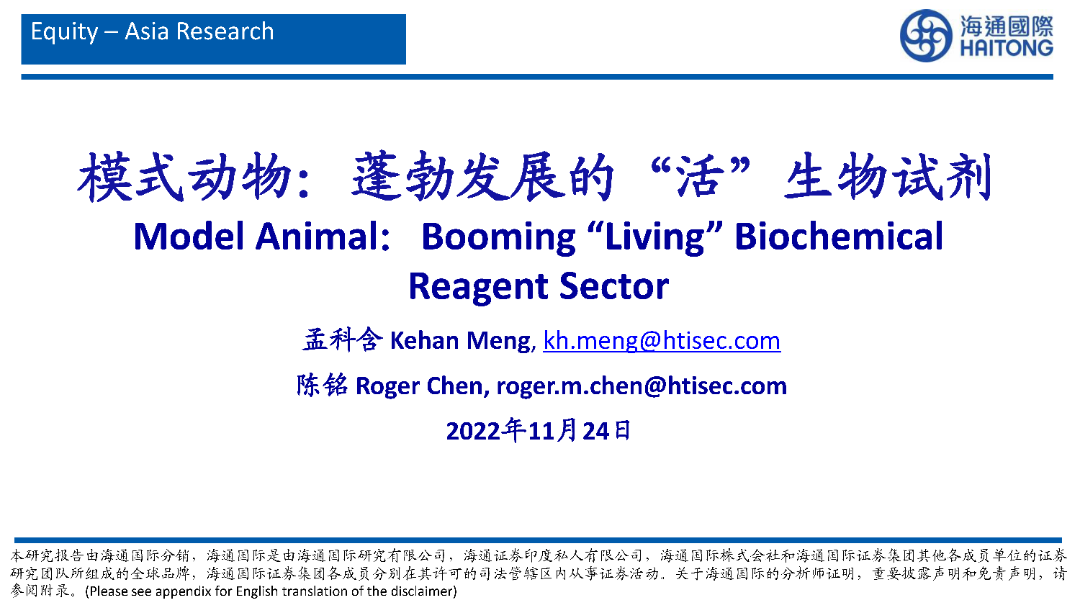 Equity – Asia Research

海通國際
HAITONG

模式动物：蓬勃发展的“活”生物试剂
Model Animal: Booming “Living” Biochemical Reagent Sector

孟科含 Kehan Meng, kh.meng@htisec.com
陈铭 Roger Chen, roger.m.chen@htisec.com

2022年11月24日

本研究报告由海通国际分销，海通国际是由海通国际研究有限公司，海通证券印度私人有限公司，海通国际株式会社和海通国际证券集团其他各成员单位的证券研究团队所组成的全球品牌，海通国际证券集团各成员分别在其许可的司法管辖区内从事证券活动。关于海通国际的分析师证明，重要披露声明和免责声明，请参阅附录。(Please see appendix for English translation of the disclaimer)